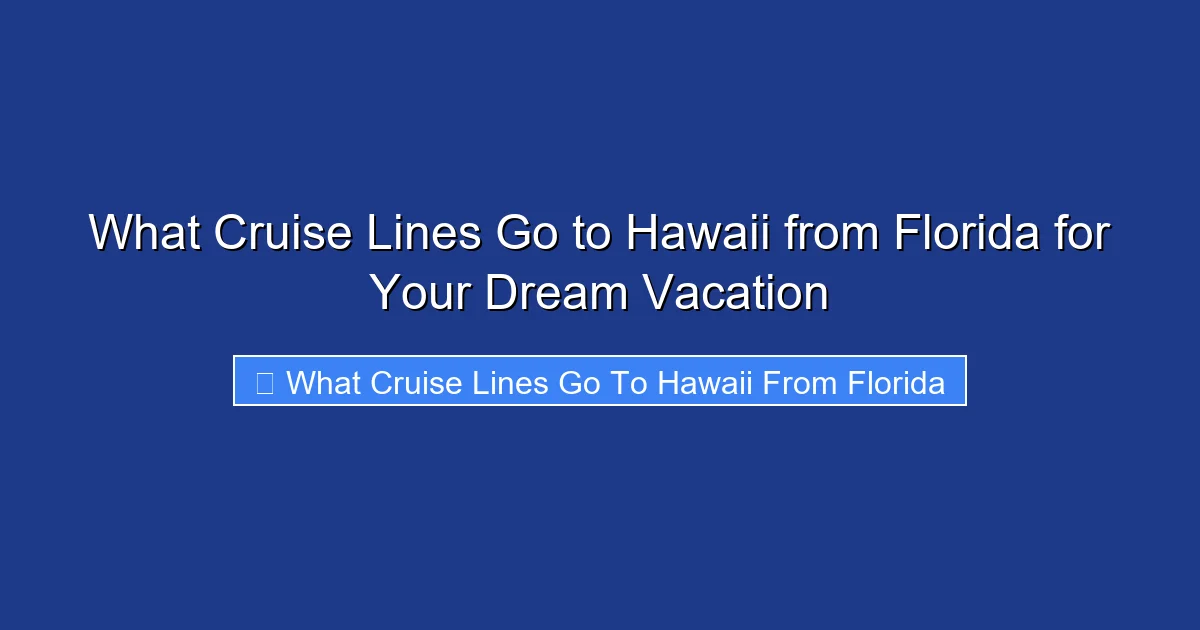 What Cruise Lines Go to Hawaii from Florida for Your Dream Vacation

What Cruise Lines Go To Hawaii From Florida